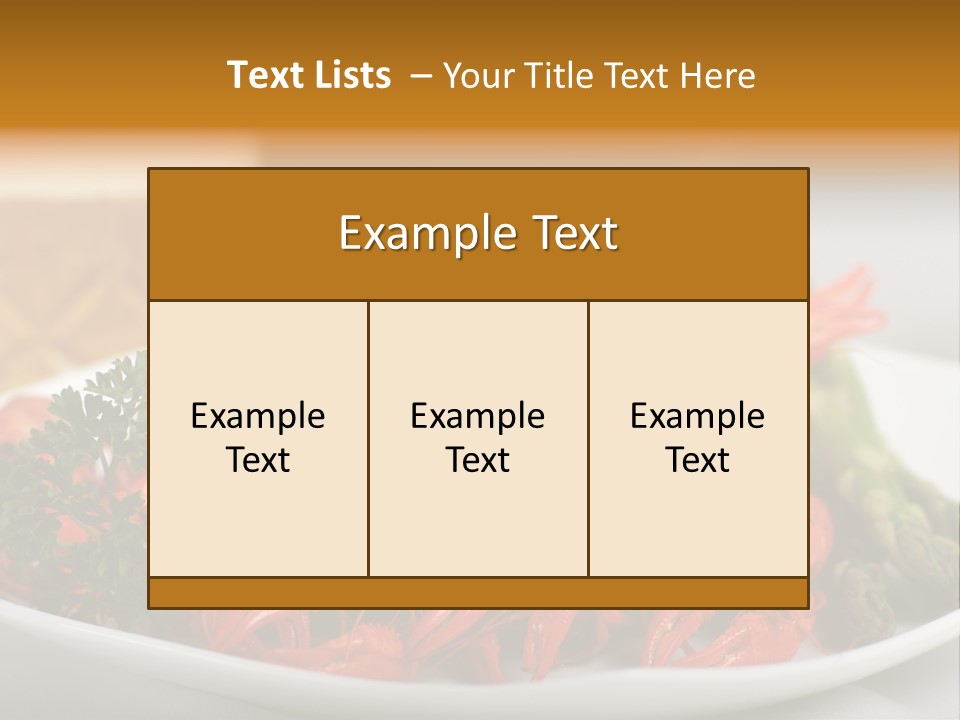 Text Lists – Your Title Text Here

Example Text

Example Text

Example Text

Example Text